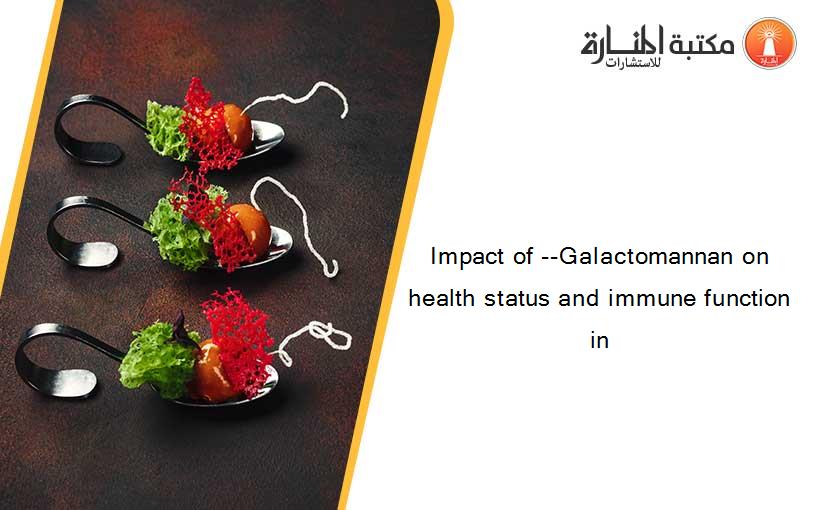 مكتبة المنارة للاستشارات

Impact of --Galactomannan on health status and immune function in